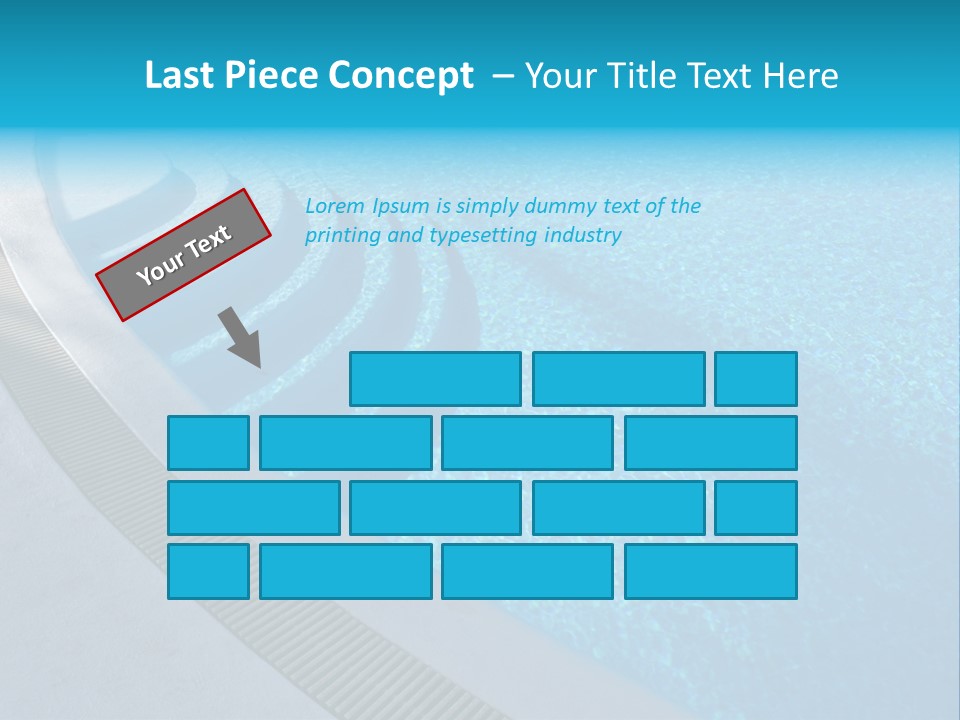 Last Piece Concept – Your Title Text Here

Your Text

Lorem Ipsum is simply dummy text of the printing and typesetting industry